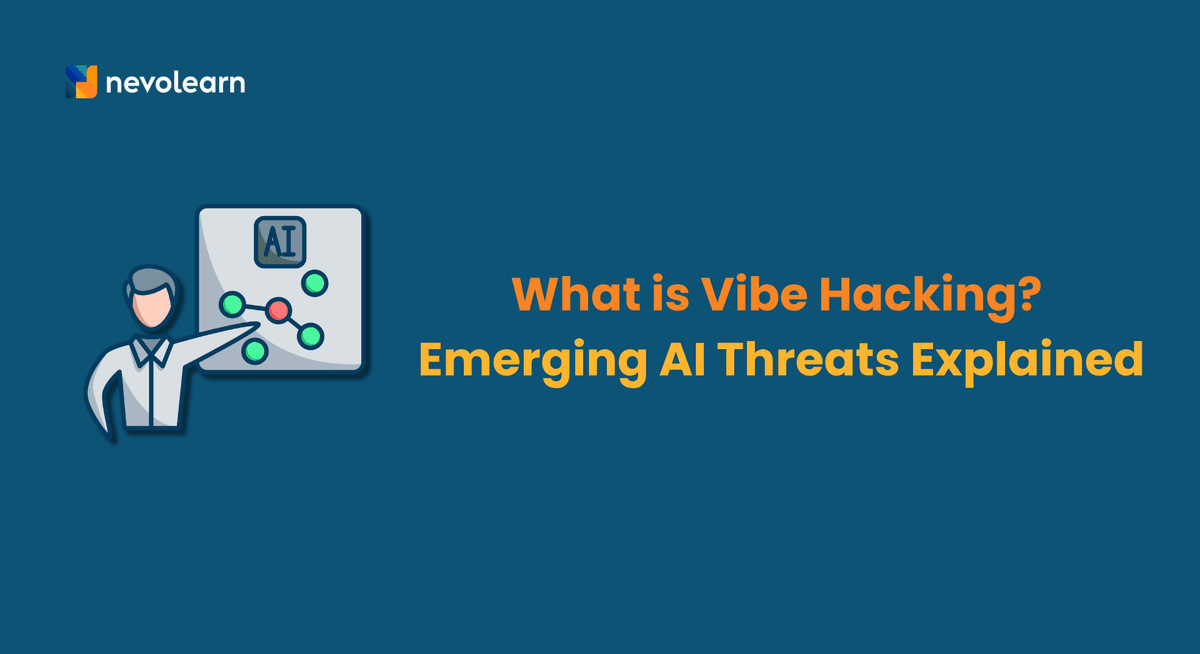 nevolearn

AI

What is Vibe Hacking?
Emerging AI Threats Explained